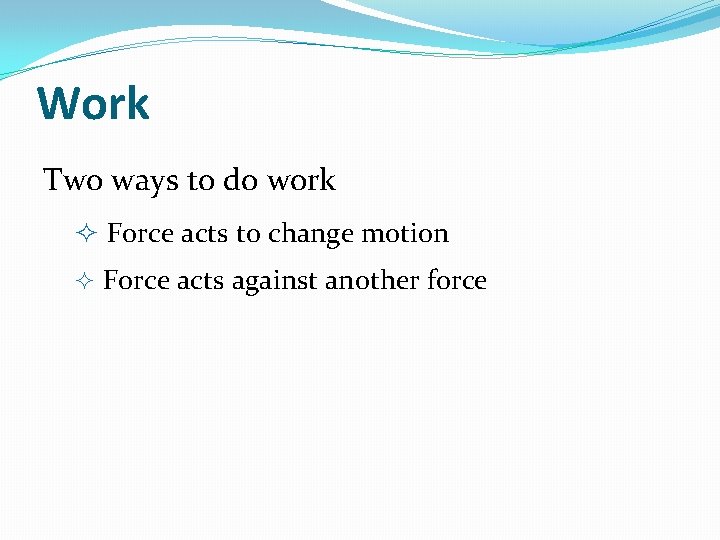 Work

Two ways to do work

✧ Force acts to change motion

✧ Force acts against another force